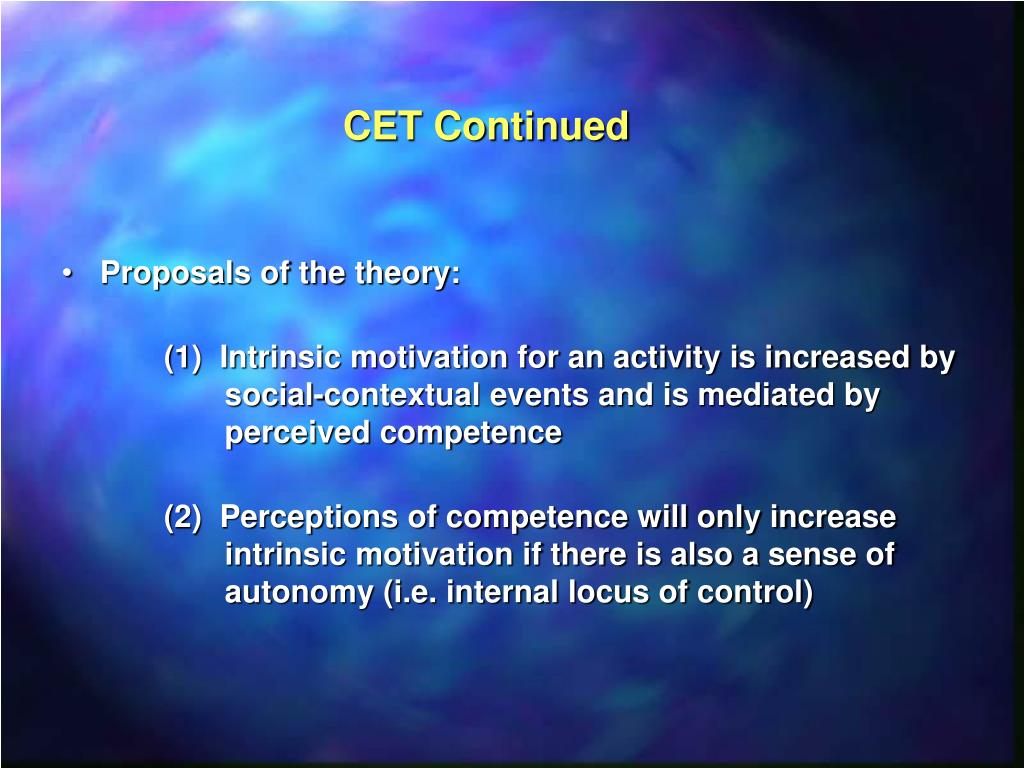 CET Continued

• Proposals of the theory:

(1) Intrinsic motivation for an activity is increased by social-contextual events and is mediated by perceived competence

(2) Perceptions of competence will only increase intrinsic motivation if there is also a sense of autonomy (i.e. internal locus of control)